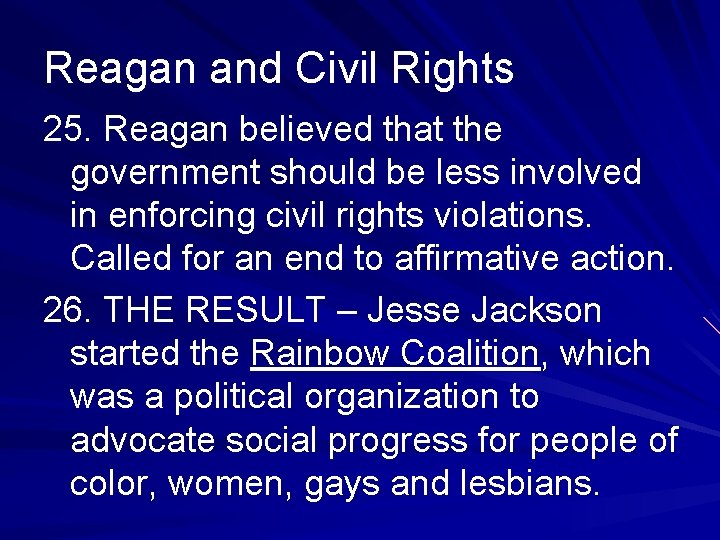 Reagan and Civil Rights

25. Reagan believed that the government should be less involved in enforcing civil rights violations. Called for an end to affirmative action.

26. THE RESULT – Jesse Jackson started the Rainbow Coalition, which was a political organization to advocate social progress for people of color, women, gays and lesbians.